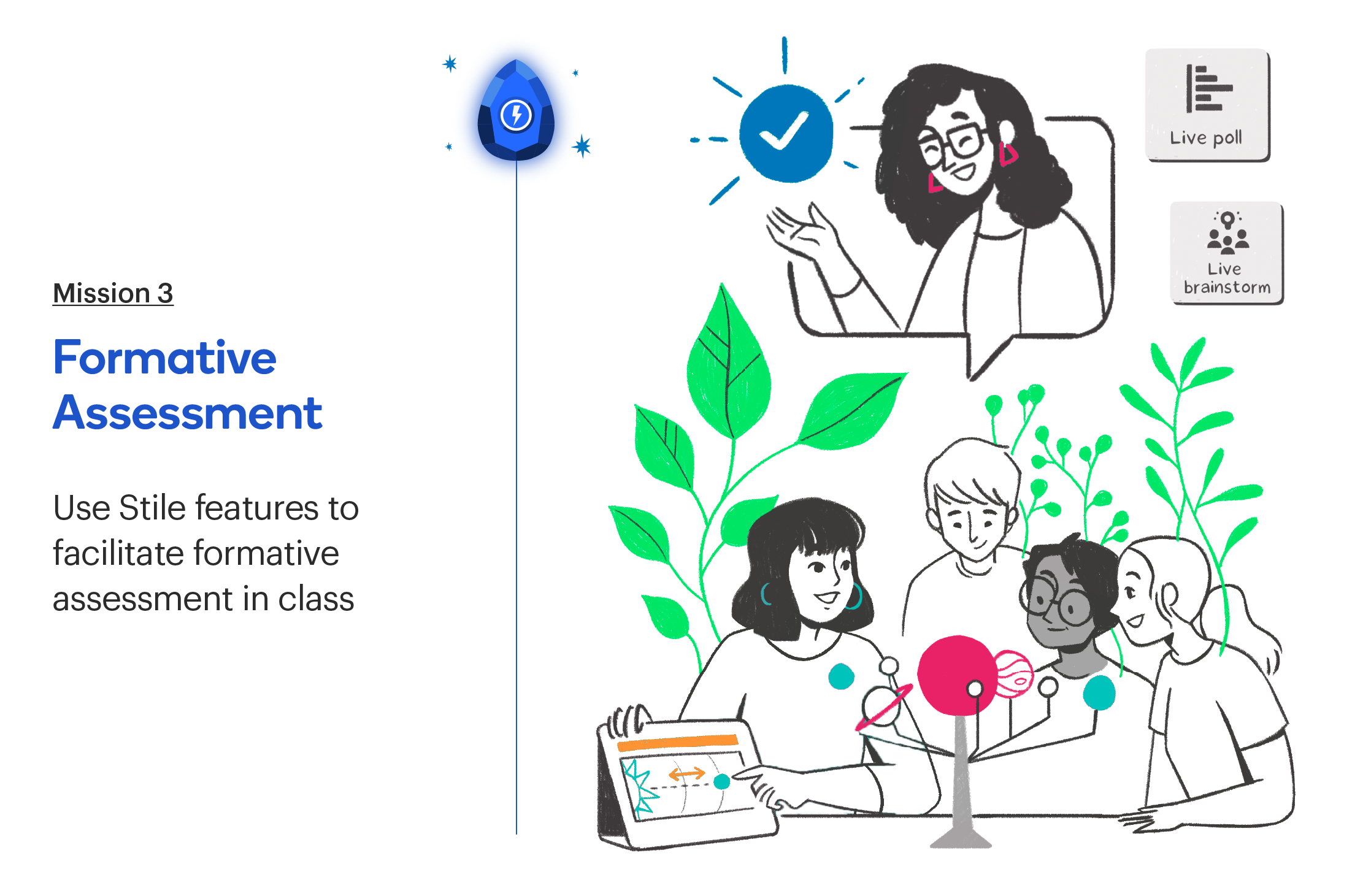 Mission 3

Formative Assessment

Use Stile features to facilitate formative assessment in class

Live poll

Live brainstorm